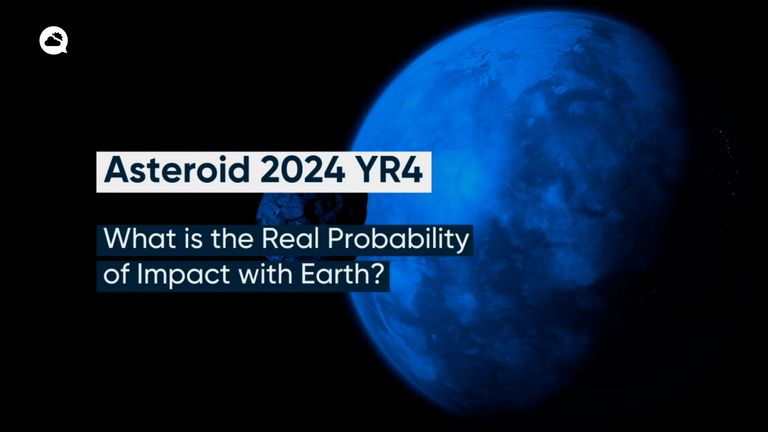 Asteroid 2024 YR4

What is the Real Probability of Impact with Earth?